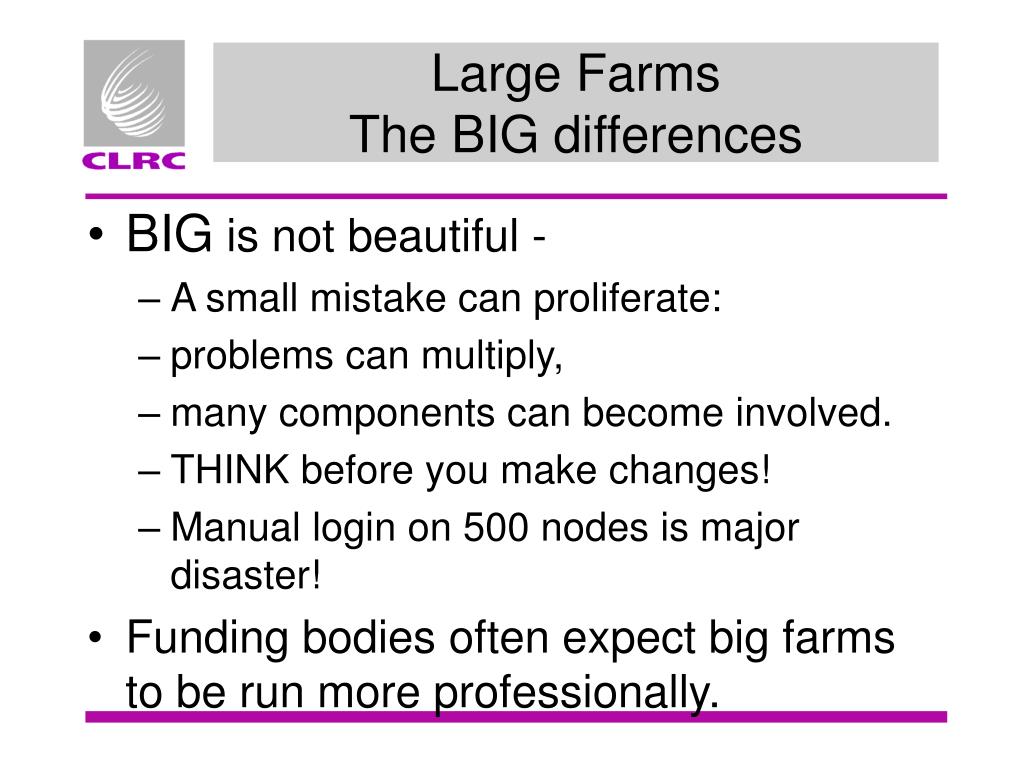 CLRC

Large Farms
The BIG differences

• BIG is not beautiful -
– A small mistake can proliferate:
– problems can multiply,
– many components can become involved.
– THINK before you make changes!
– Manual login on 500 nodes is major disaster!
• Funding bodies often expect big farms to be run more professionally.